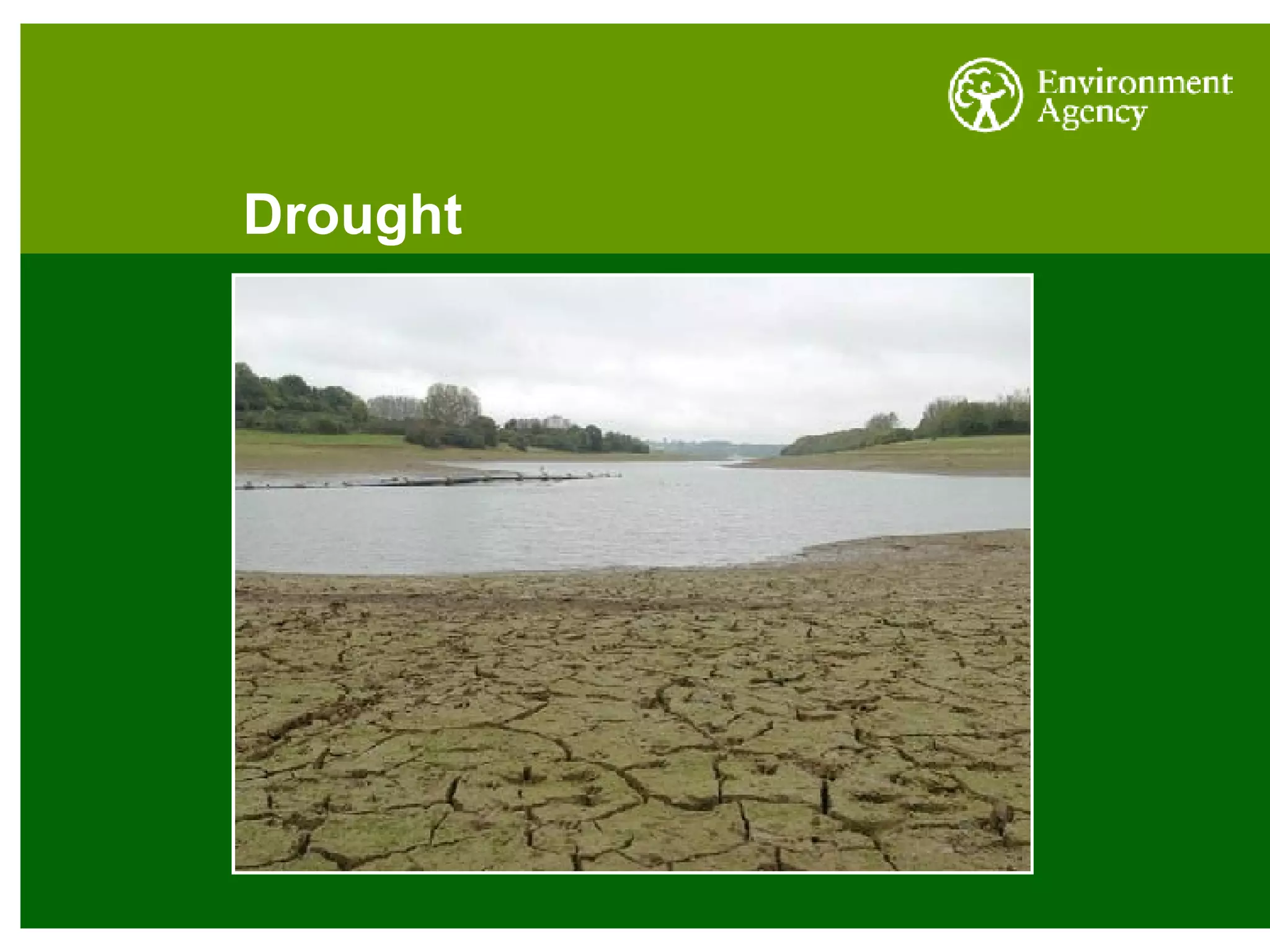 Environment Agency

Drought